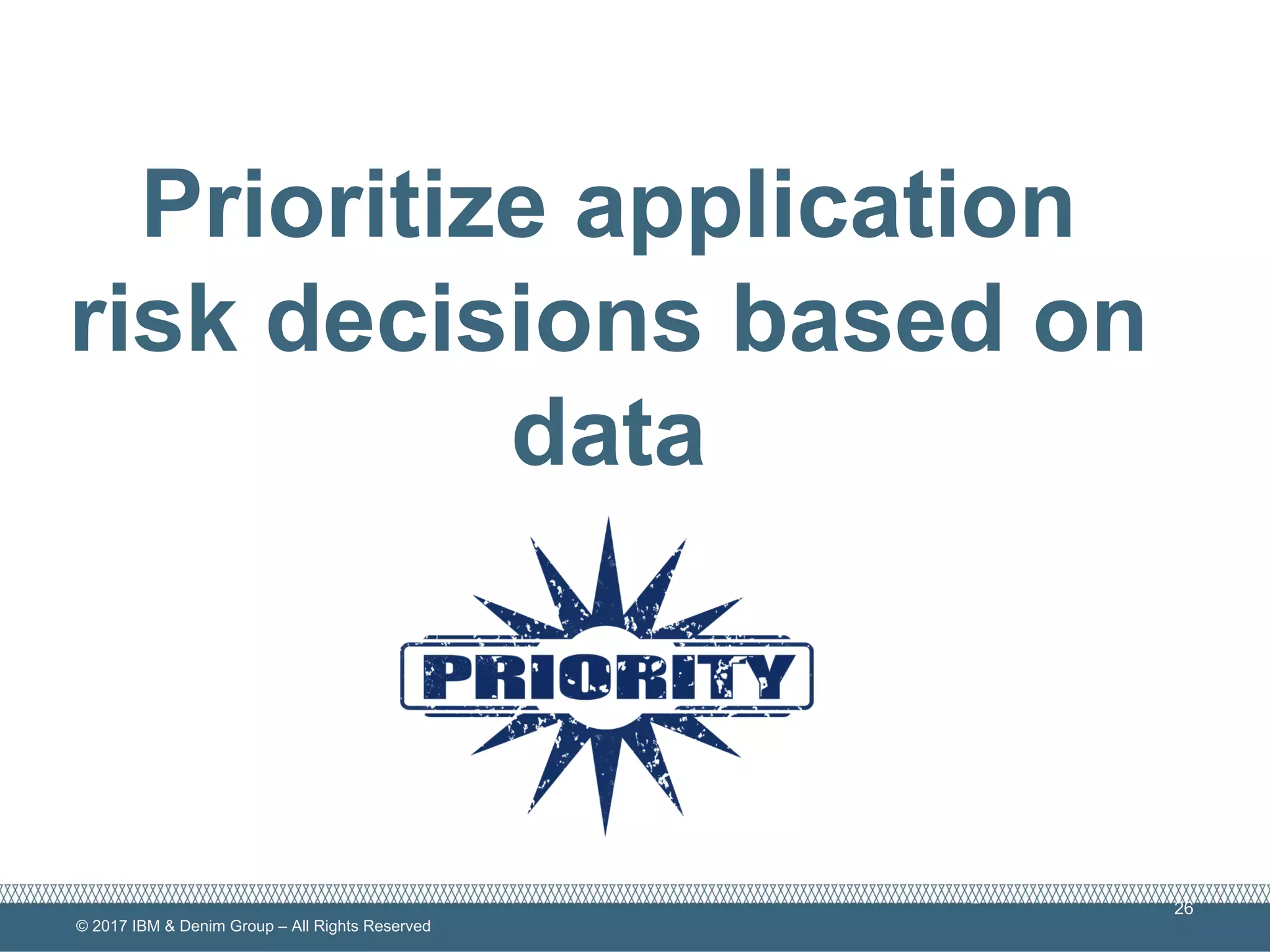 Prioritize application risk decisions based on data

PRIORITY

26

© 2017 IBM & Denim Group – All Rights Reserved